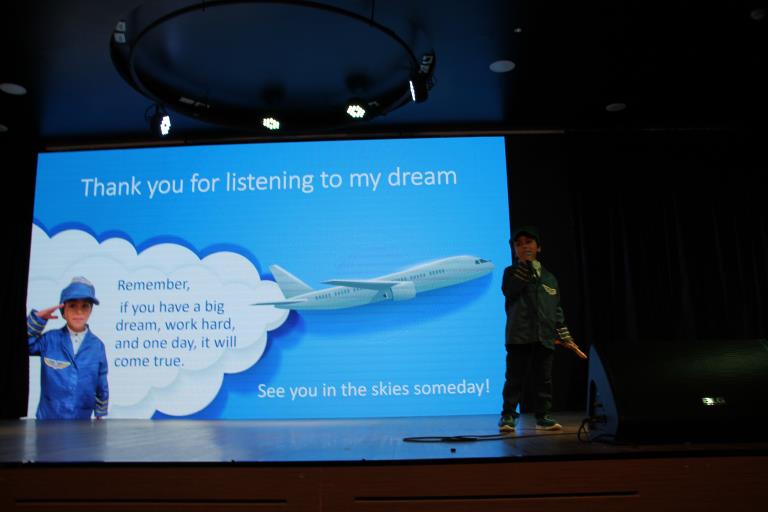 Thank you for listening to my dream

Remember,
if you have a big dream, work hard, and one day, it will come true.

See you in the skies someday!